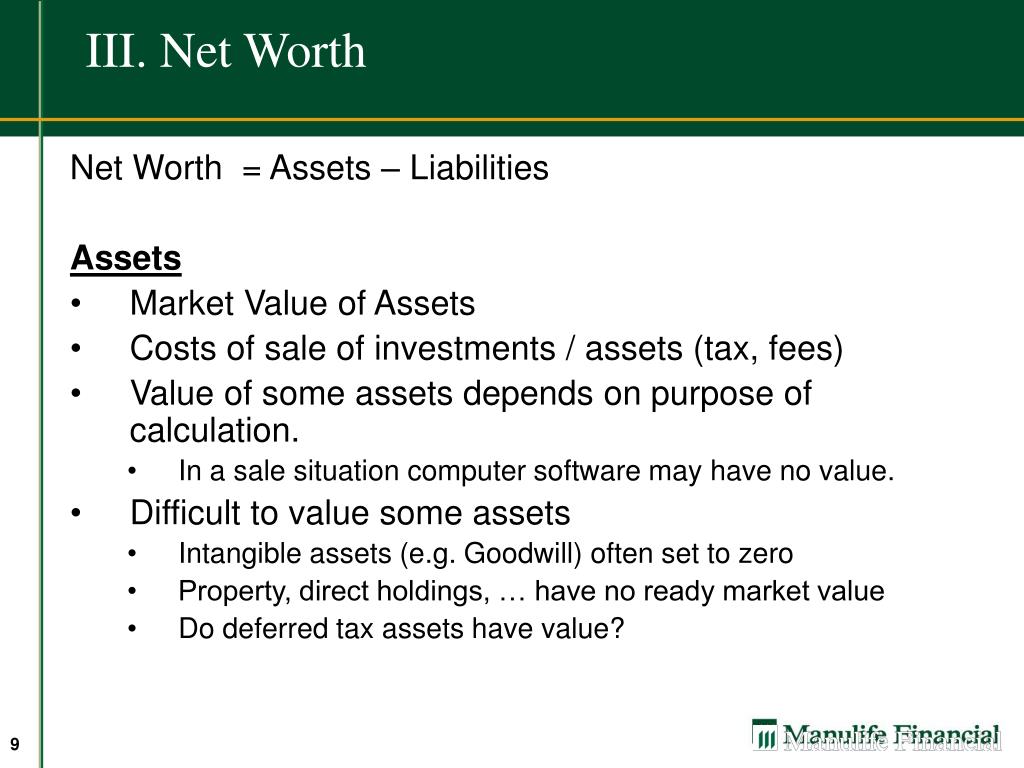 III. Net Worth

Net Worth = Assets – Liabilities

Assets
• Market Value of Assets
• Costs of sale of investments / assets (tax, fees)
• Value of some assets depends on purpose of calculation.
  • In a sale situation computer software may have no value.
• Difficult to value some assets
  • Intangible assets (e.g. Goodwill) often set to zero
  • Property, direct holdings, … have no ready market value
  • Do deferred tax assets have value?

9

Manulife Financial